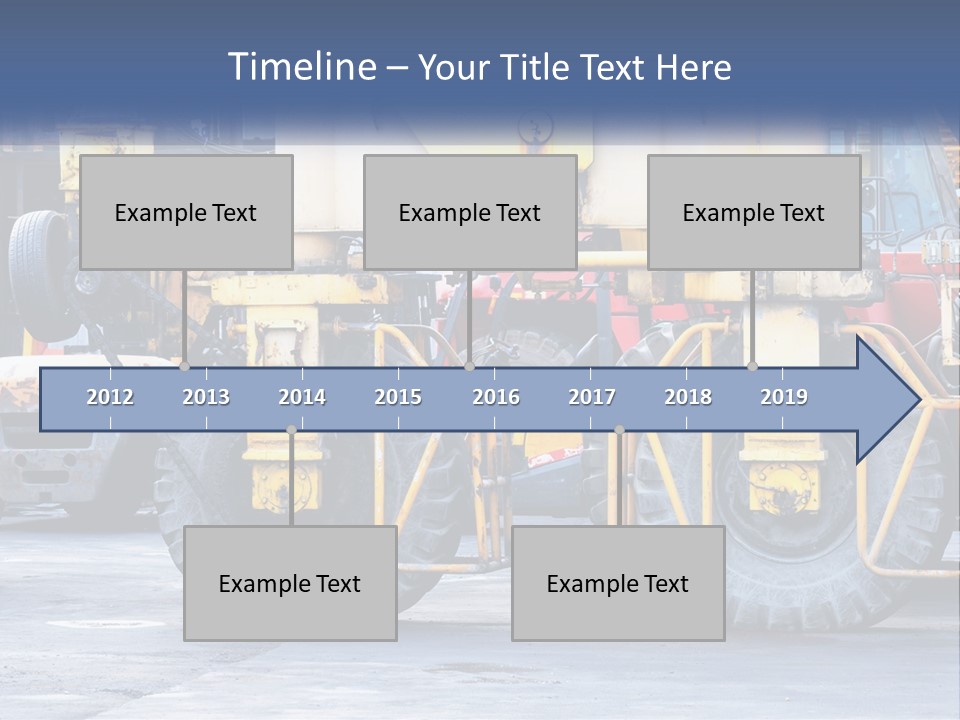 Timeline – Your Title Text Here

Example Text

Example Text

Example Text

2012 2013 2014 2015 2016 2017 2018 2019

Example Text

Example Text